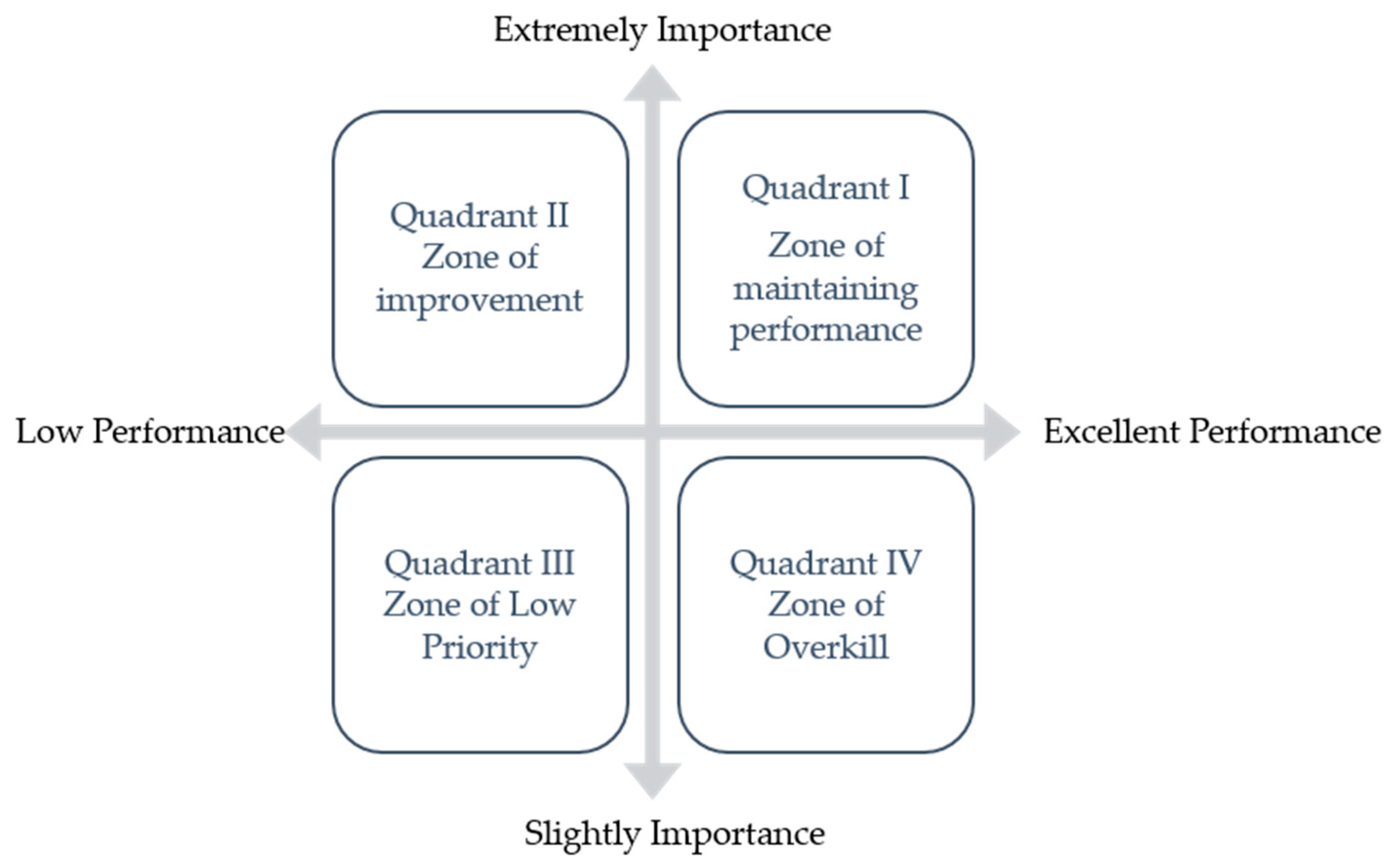 Extremely Importance

Quadrant II
Zone of improvement

Quadrant I
Zone of maintaining performance

Low Performance

Excellent Performance

Quadrant III
Zone of Low Priority

Quadrant IV
Zone of Overkill

Slightly Importance